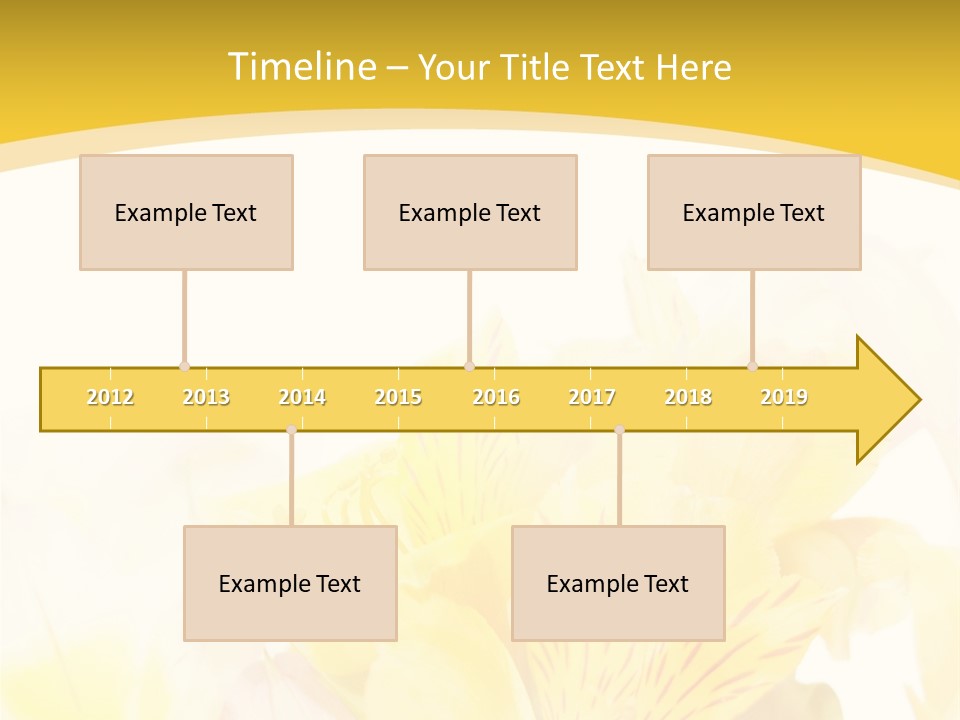 Timeline – Your Title Text Here

Example Text

Example Text

Example Text

2012 2013 2014 2015 2016 2017 2018 2019

Example Text

Example Text